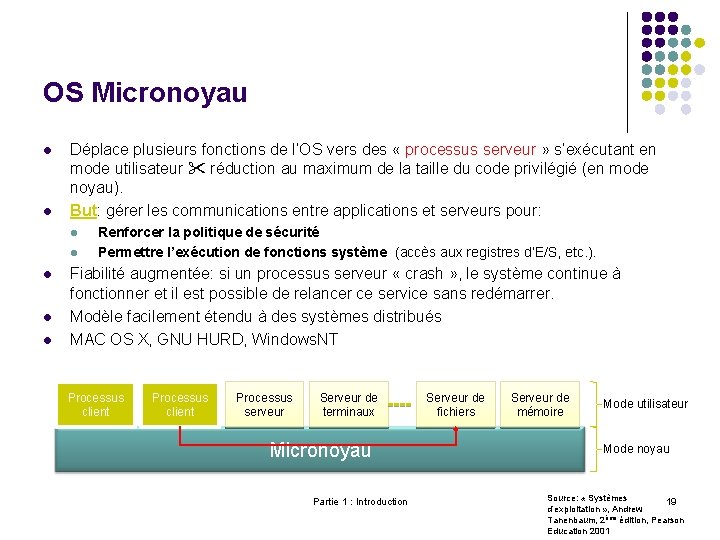 OS Micronoyau

- Déplace plusieurs fonctions de l'OS vers des « processus serveur » s'exécutant en mode utilisateur ✂ réduction au maximum de la taille du code privilégié (en mode noyau).
- But: gérer les communications entre applications et serveurs pour:
  - Renforcer la politique de sécurité
  - Permettre l'exécution de fonctions système (accès aux registres d'E/S, etc.).
- Fiabilité augmentée: si un processus serveur « crash », le système continue à fonctionner et il est possible de relancer ce service sans redémarrer.
- Modèle facilement étendu à des systèmes distribués
- MAC OS X, GNU HURD, WindowsNT

Processus client

Processus client

Processus serveur

Serveur de terminaux

Serveur de fichiers

Serveur de mémoire

Mode utilisateur

Micronoyau

Mode noyau

Partie 1 : Introduction

Source: « Systèmes d'exploitation », Andrew Tanenbaum, 2ème édition, Pearson Education 2001

19